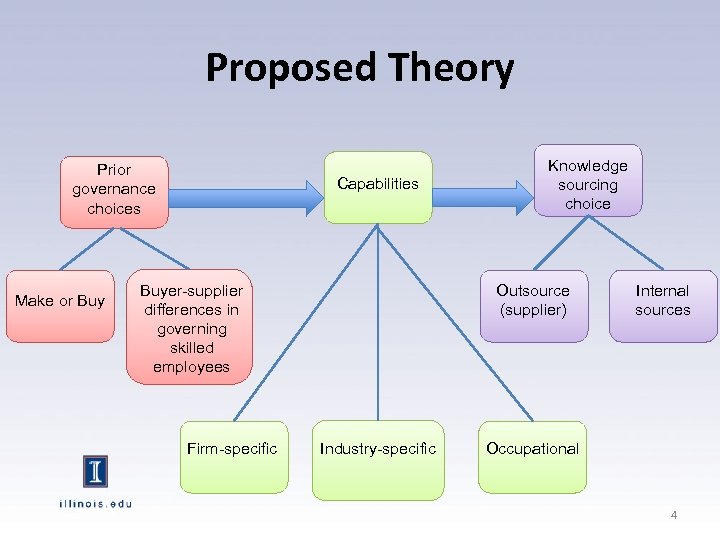 Proposed Theory

Prior governance choices

Capabilities

Knowledge sourcing choice

Make or Buy

Buyer-supplier differences in governing skilled employees

Outsource (supplier)

Internal sources

Firm-specific

Industry-specific

Occupational

I

illinois.edu

4